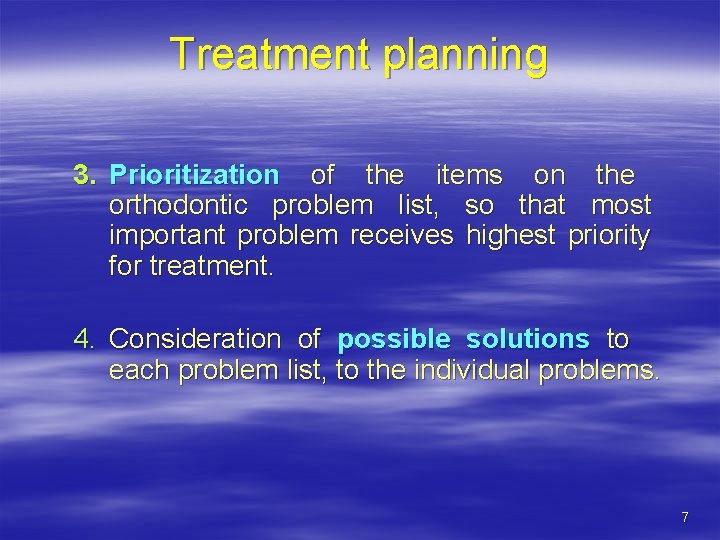 Treatment planning

3. Prioritization of the items on the orthodontic problem list, so that most important problem receives highest priority for treatment.

4. Consideration of possible solutions to each problem list, to the individual problems.

7